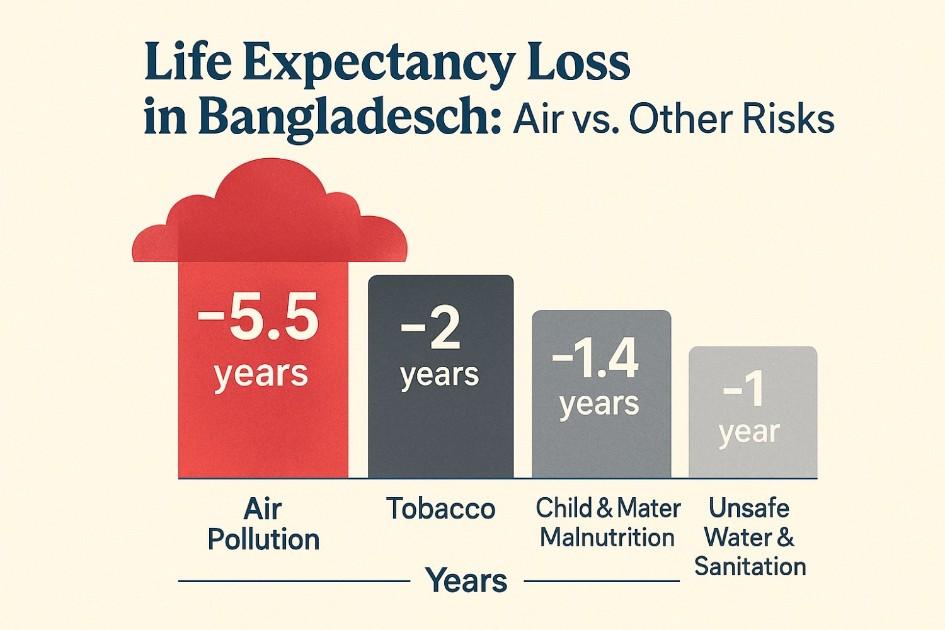 Life Expectancy Loss in Bangladesch: Air vs. Other Risks

−5.5 years

−2 years

−1.4 years

−1 year

Air Pollution

Tobacco

Child & Mater Malnutrition

Unsafe Water & Sanitation

Years